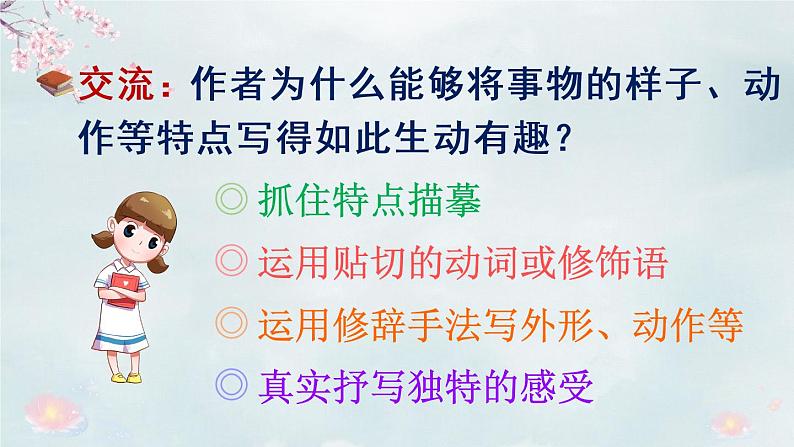 交流：作者为什么能够将事物的样子、动作等特点写得如此生动有趣？

◎ 抓住特点描摹

◎ 运用贴切的动词或修饰语

◎ 运用修辞手法写外形、动作等

◎ 真实抒写独特的感受